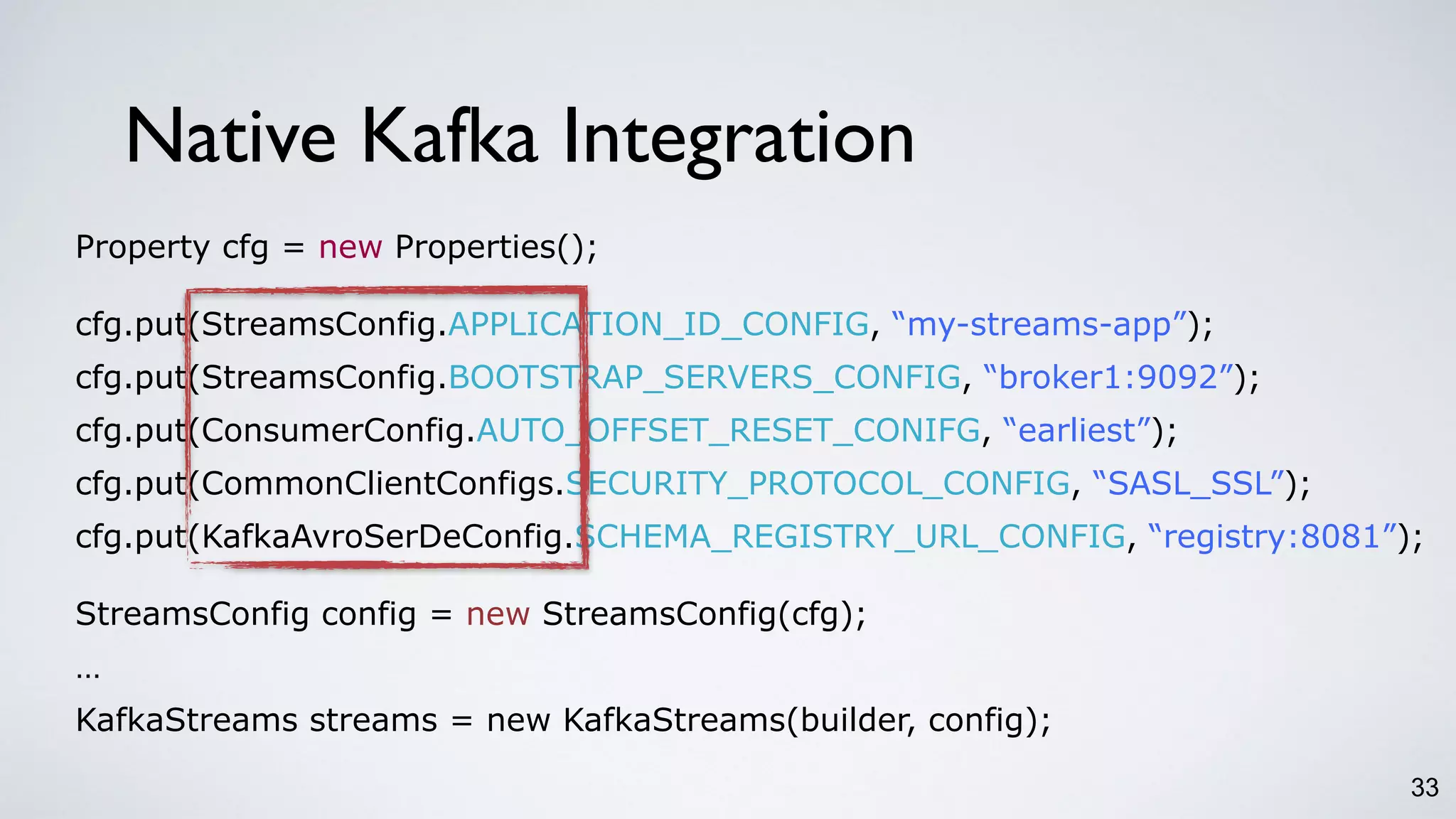 Native Kafka Integration

Property cfg = new Properties();

cfg.put(StreamsConfig.APPLICATION_ID_CONFIG, “my-streams-app”);
cfg.put(StreamsConfig.BOOTSTRAP_SERVERS_CONFIG, “broker1:9092”);
cfg.put(ConsumerConfig.AUTO_OFFSET_RESET_CONIFG, “earliest”);
cfg.put(CommonClientConfigs.SECURITY_PROTOCOL_CONFIG, “SASL_SSL”);
cfg.put(KafkaAvroSerDeConfig.SCHEMA_REGISTRY_URL_CONFIG, “registry:8081”);

StreamsConfig config = new StreamsConfig(cfg);

…

KafkaStreams streams = new KafkaStreams(builder, config);

33